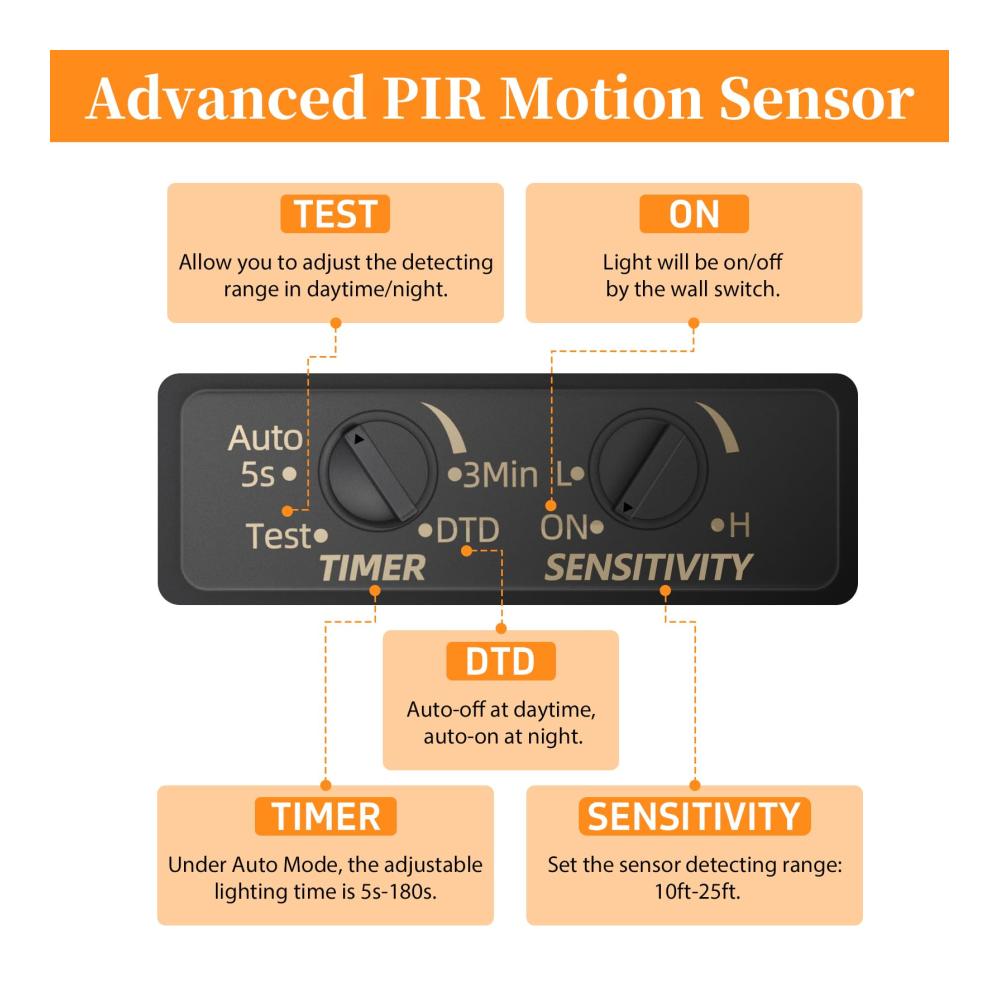 Advanced PIR Motion Sensor

TEST
Allow you to adjust the detecting range in daytime/night.

ON
Light will be on/off by the wall switch.

Auto
5s
3Min
Test
DTD
TIMER

L
ON
H
SENSITIVITY

DTD
Auto-off at daytime, auto-on at night.

TIMER
Under Auto Mode, the adjustable lighting time is 5s-180s.

SENSITIVITY
Set the sensor detecting range: 10ft-25ft.